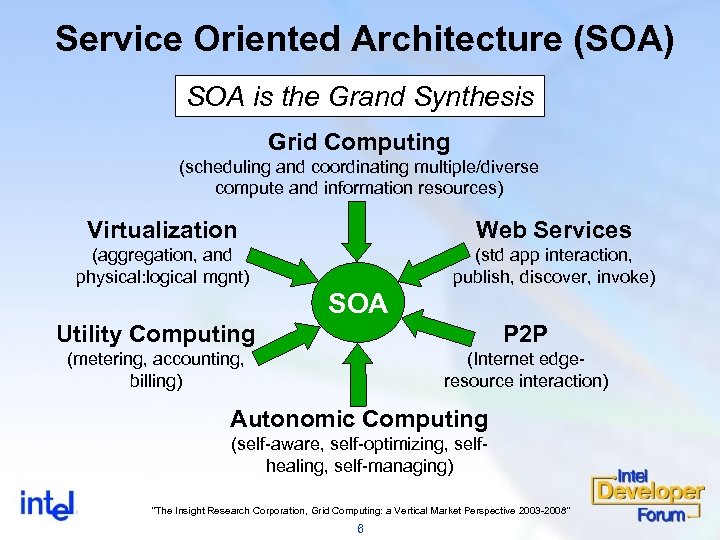 Service Oriented Architecture (SOA)

SOA is the Grand Synthesis

Grid Computing
(scheduling and coordinating multiple/diverse compute and information resources)

Virtualization
(aggregation, and physical:logical mgnt)

Web Services
(std app interaction, publish, discover, invoke)

SOA

Utility Computing
(metering, accounting, billing)

P2P
(Internet edge-resource interaction)

Autonomic Computing
(self-aware, self-optimizing, self-healing, self-managing)

intel

"The Insight Research Corporation, Grid Computing: a Vertical Market Perspective 2003-2008"

6

Intel Developer Forum